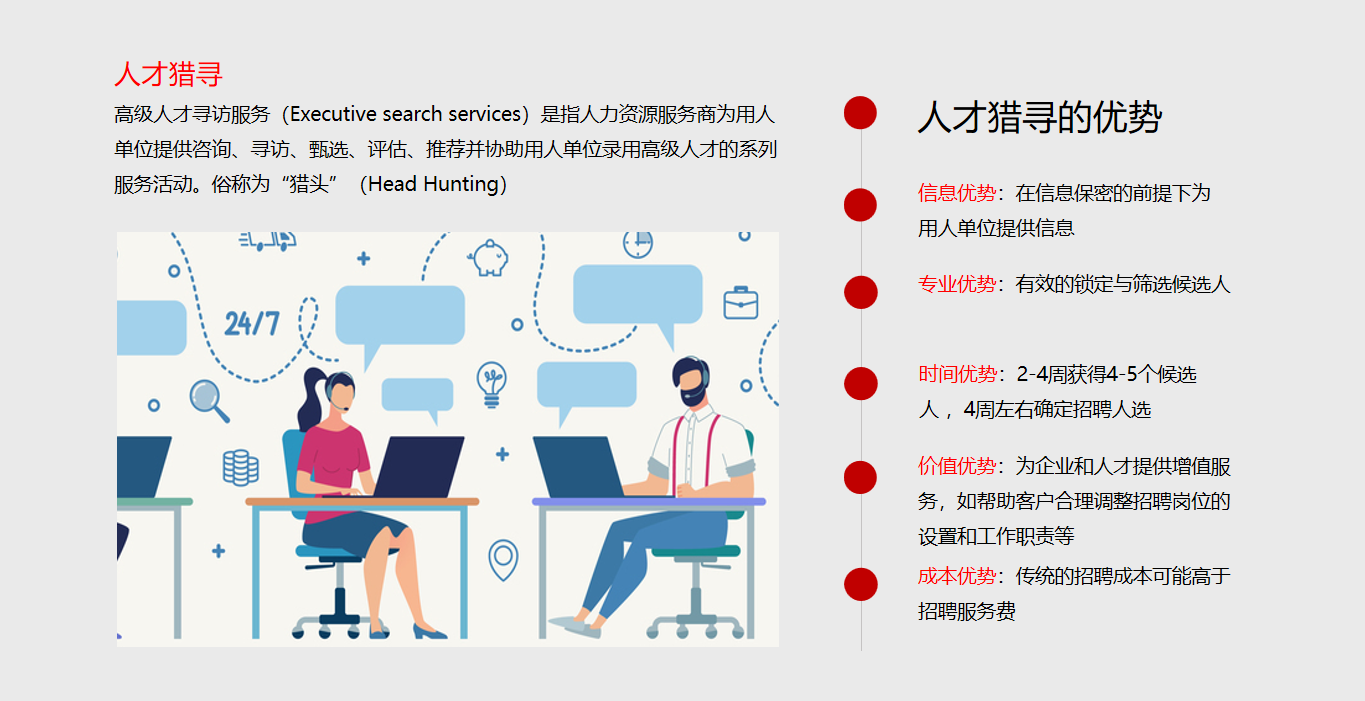 人才猎寻

高级人才寻访服务（Executive search services）是指人力资源服务商为用人单位提供咨询、寻访、甄选、评估、推荐并协助用人单位录用高级人才的系列服务活动。俗称为“猎头”（Head Hunting）

24/7

人才猎寻的优势

信息优势：在信息保密的前提下为用人单位提供信息

专业优势：有效的锁定与筛选候选人

时间优势：2-4周获得4-5个候选人，4周左右确定招聘人选

价值优势：为企业和人才提供增值服务，如帮助客户合理调整招聘岗位的设置和工作职责等

成本优势：传统的招聘成本可能高于招聘服务费